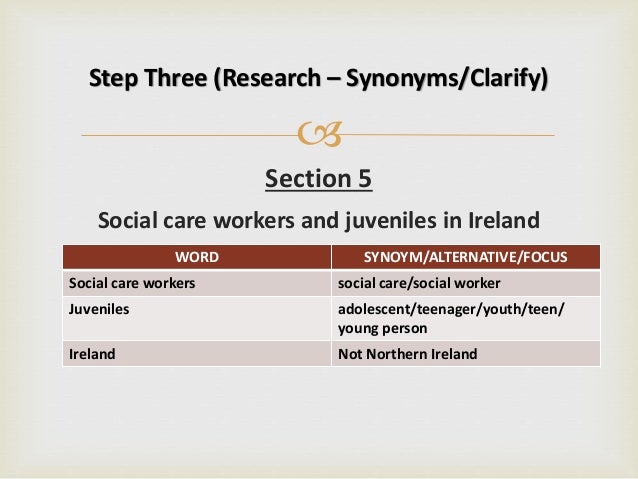 Step Three (Research – Synonyms/Clarify)

Section 5

Social care workers and juveniles in Ireland

| WORD | SYNOYM/ALTERNATIVE/FOCUS |
|---|---|
| Social care workers | social care/social worker |
| Juveniles | adolescent/teenager/youth/teen/ young person |
| Ireland | Not Northern Ireland |